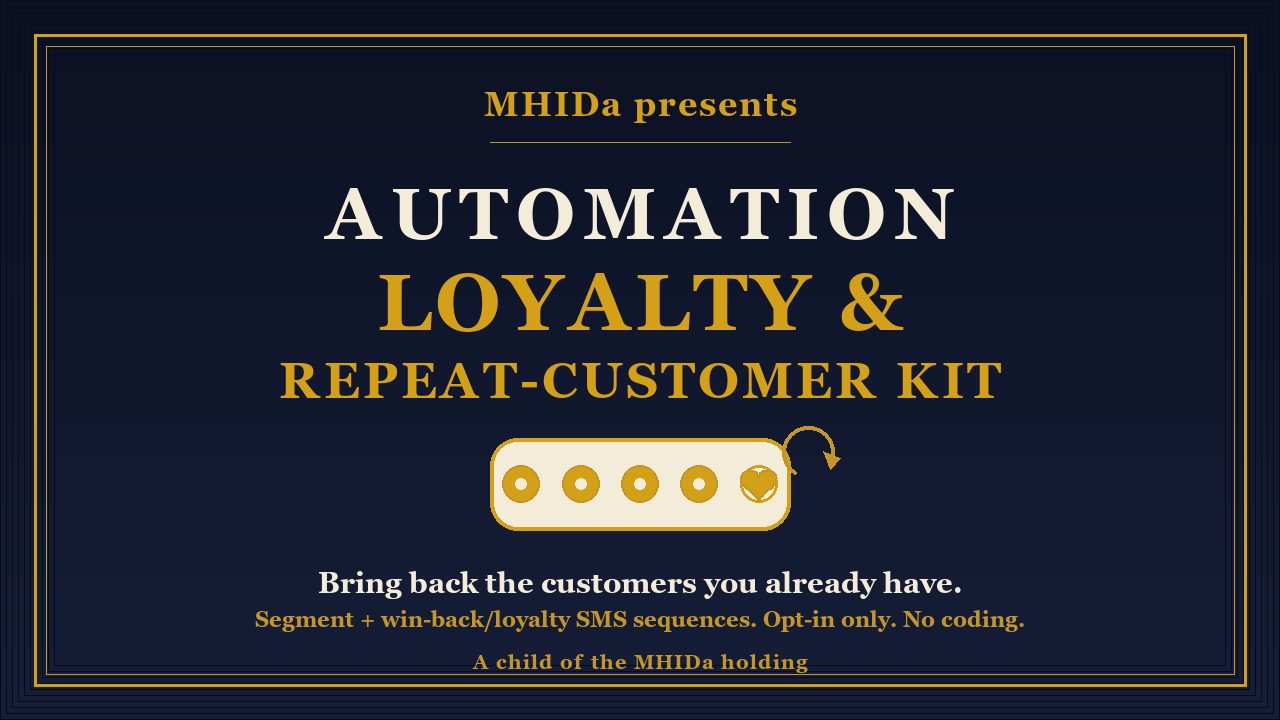 MHIDa presents

AUTOMATION
LOYALTY &
REPEAT-CUSTOMER KIT

Bring back the customers you already have.
Segment + win-back/loyalty SMS sequences. Opt-in only. No coding.

A child of the MHIDa holding